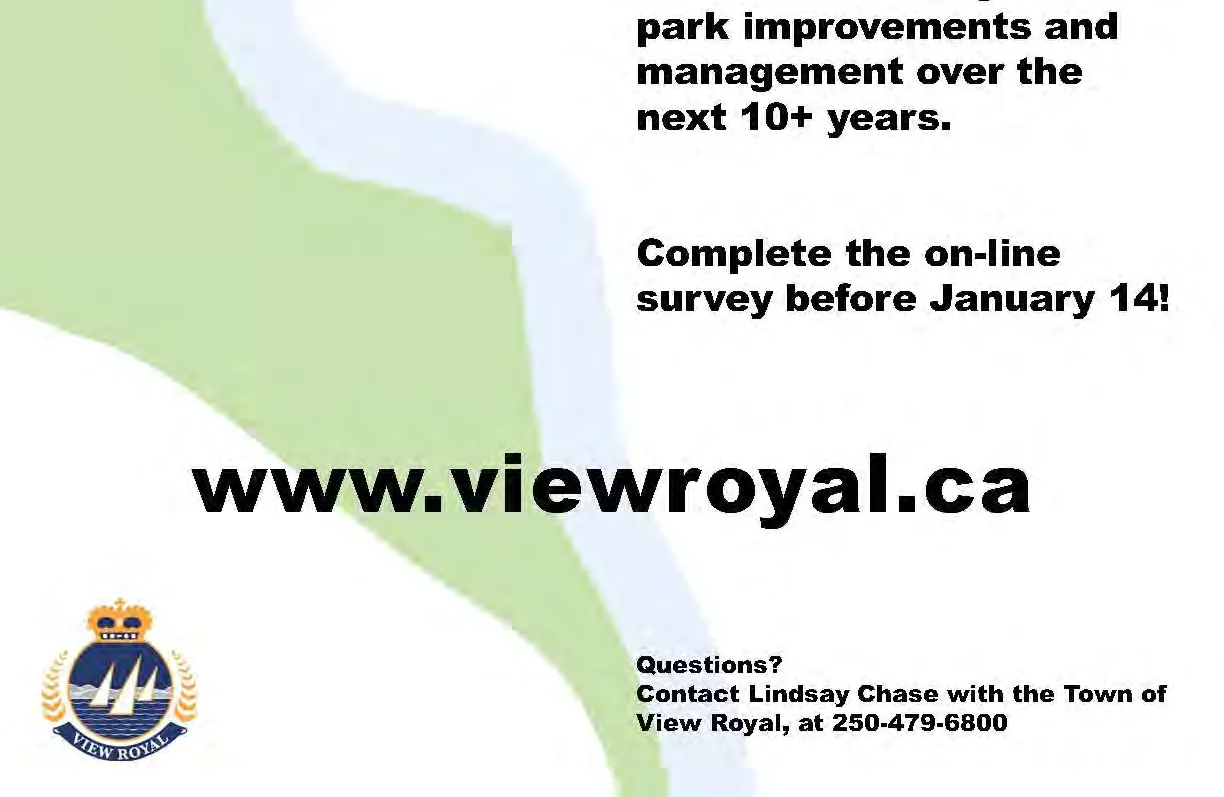 park improvements and management over the next 10+ years.

Complete the on-line survey before January 14!

www.viewroyal.ca

VIEW ROYAL

Questions?
Contact Lindsay Chase with the Town of View Royal, at 250-479-6800